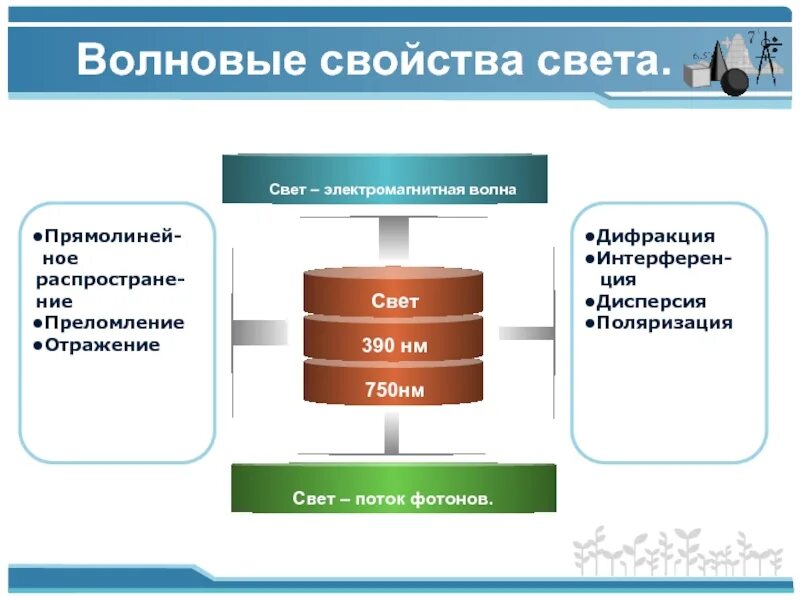 Волновые свойства света.

Свет – электромагнитная волна

●Прямолинейное распространение
●Преломление
●Отражение

Свет
390 нм
750нм

●Дифракция
●Интерференция
●Дисперсия
●Поляризация

Свет – поток фотонов.